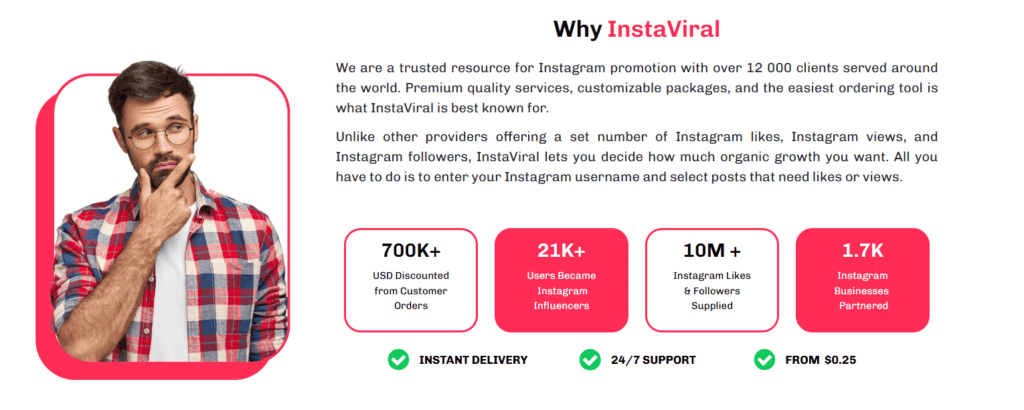 Why InstaViral

We are a trusted resource for Instagram promotion with over 12 000 clients served around the world. Premium quality services, customizable packages, and the easiest ordering tool is what InstaViral is best known for.

Unlike other providers offering a set number of Instagram likes, Instagram views, and Instagram followers, InstaViral lets you decide how much organic growth you want. All you have to do is to enter your Instagram username and select posts that need likes or views.

700K+
USD Discounted from Customer Orders

21K+
Users Became Instagram Influencers

10M +
Instagram Likes & Followers Supplied

1.7K
Instagram Businesses Partnered

INSTANT DELIVERY

24/7 SUPPORT

FROM $0.25